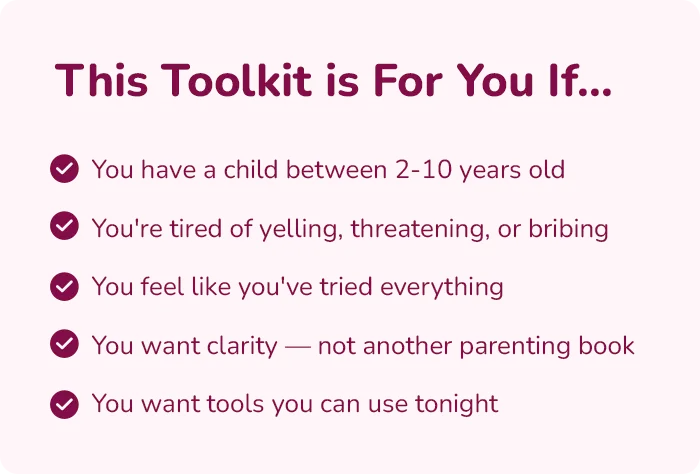 This Toolkit is For You If...

You have a child between 2-10 years old

You're tired of yelling, threatening, or bribing

You feel like you've tried everything

You want clarity — not another parenting book

You want tools you can use tonight